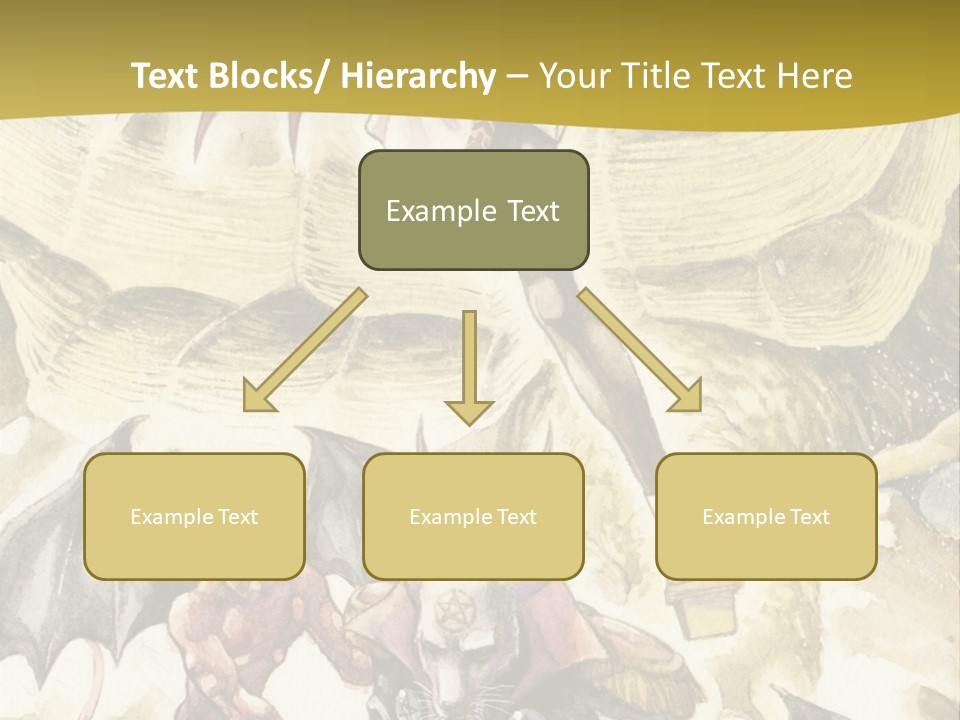 Text Blocks/ Hierarchy – Your Title Text Here

Example Text

Example Text

Example Text

Example Text